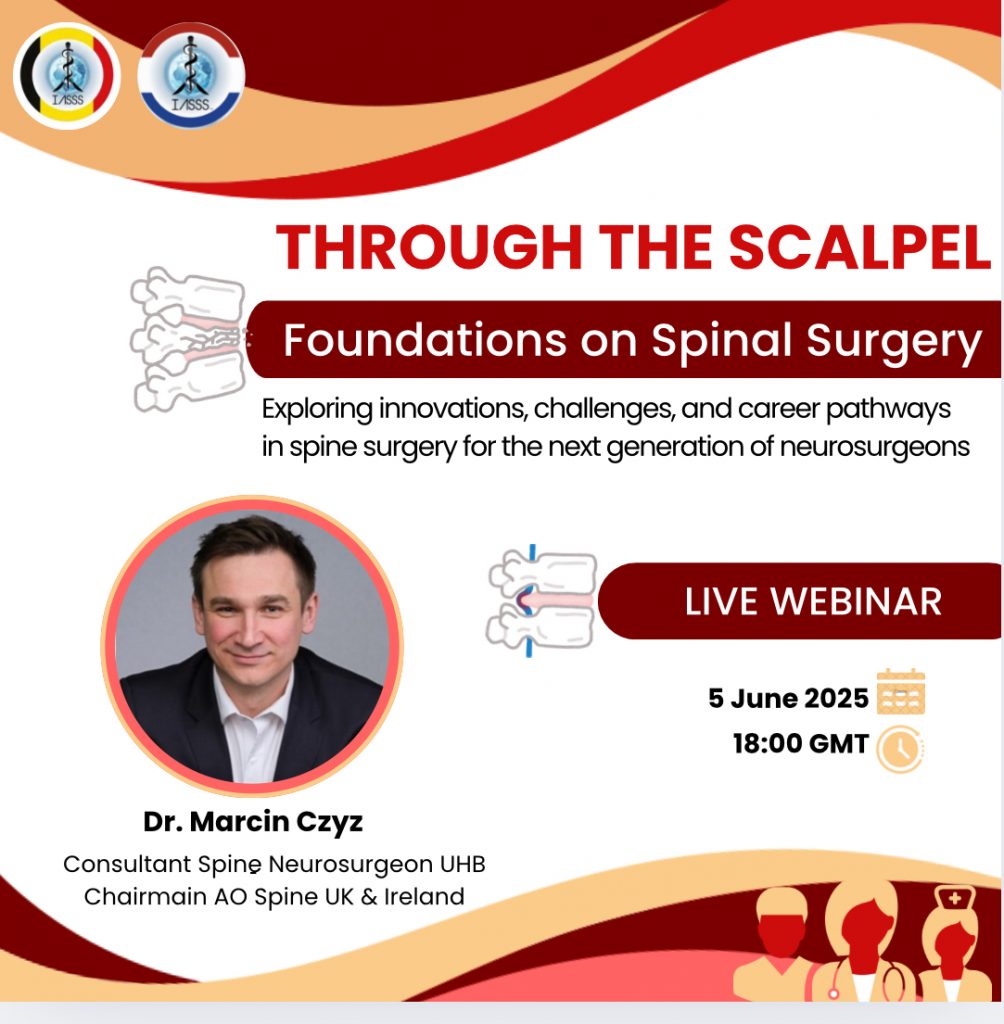 IASSS

IASSS

THROUGH THE SCALPEL

Foundations on Spinal Surgery

Exploring innovations, challenges, and career pathways in spine surgery for the next generation of neurosurgeons

LIVE WEBINAR

5 June 2025

18:00 GMT

Dr. Marcin Czyz

Consultant Spine Neurosurgeon UHB

Chairmain AO Spine UK & Ireland